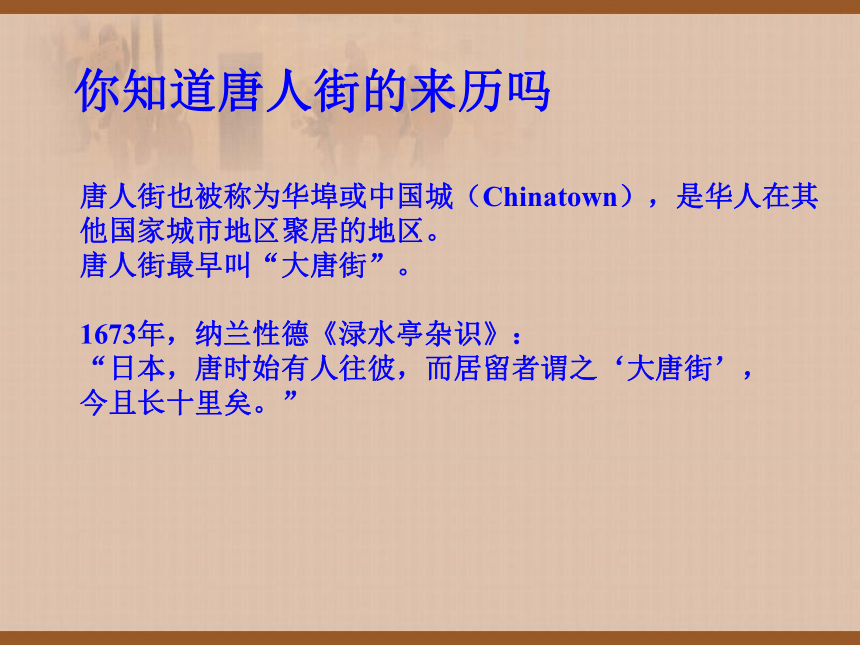 你知道唐人街的来历吗

唐人街也被称为华埠或中国城（Chinatown），是华人在其他国家城市地区聚居的地区。
唐人街最早叫“大唐街”。

1673年，纳兰性德《渌水亭杂识》：
“日本，唐时始有人往彼，而居留者谓之‘大唐街’，今且长十里矣。”